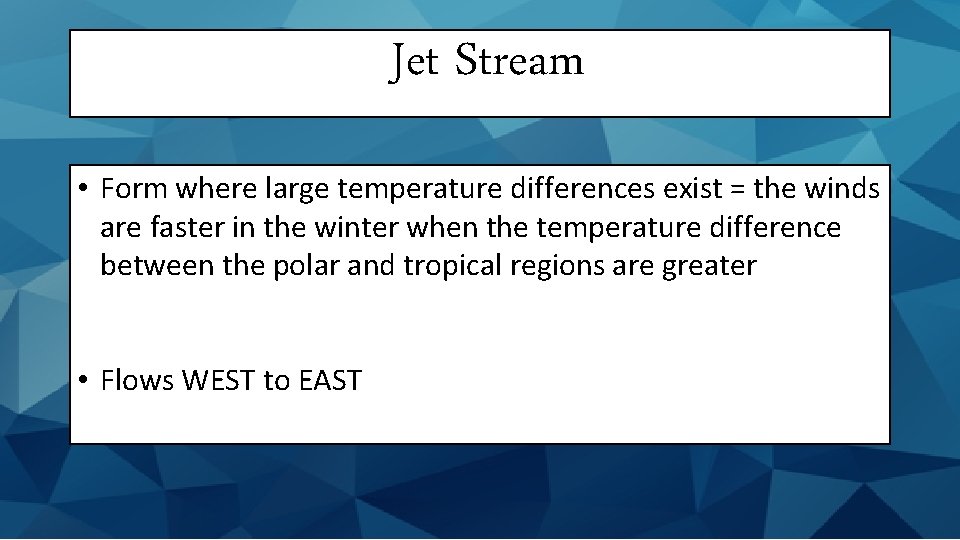 Jet Stream

• Form where large temperature differences exist = the winds are faster in the winter when the temperature difference between the polar and tropical regions are greater

• Flows WEST to EAST